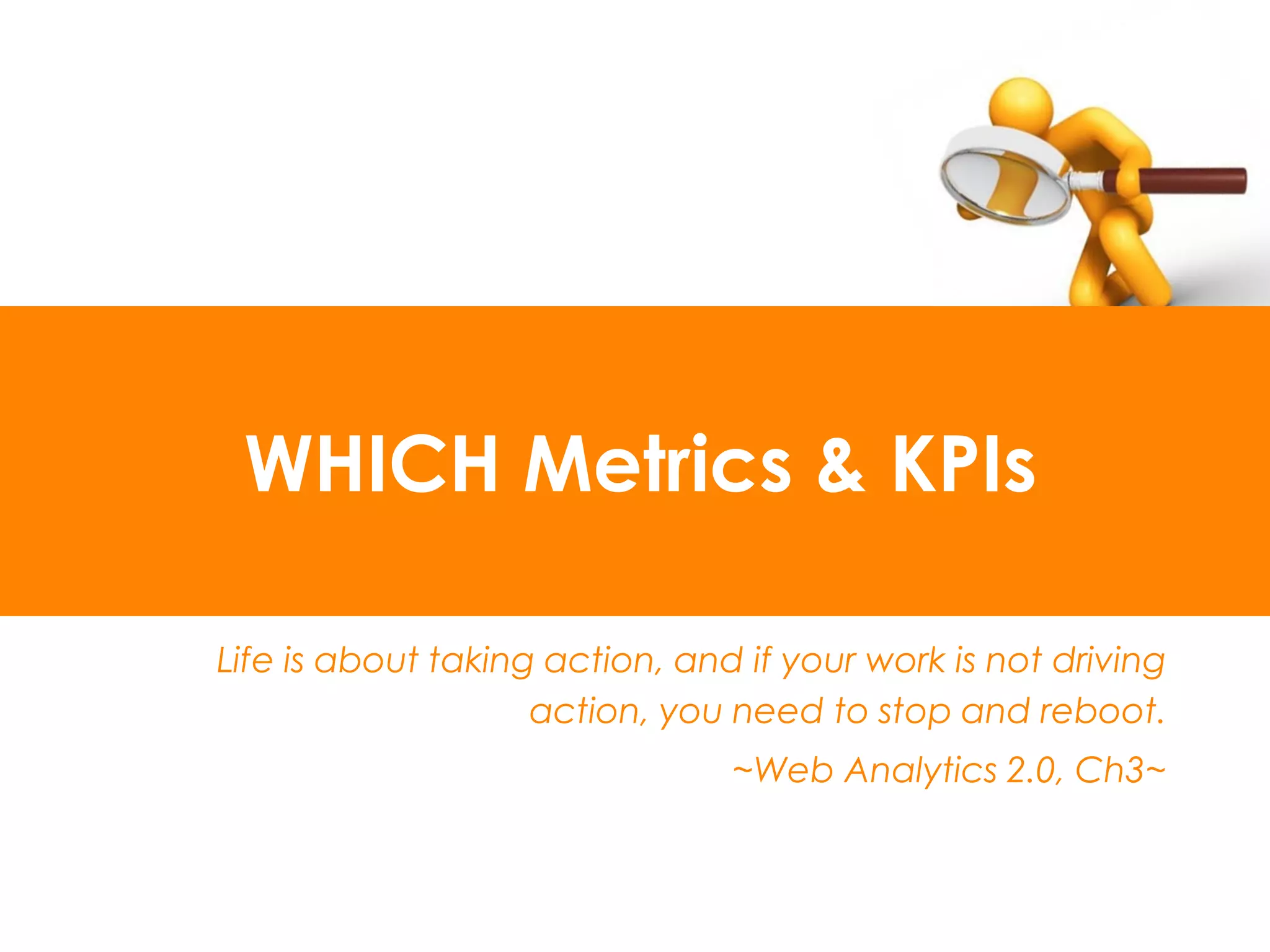 WHICH Metrics & KPIs

Life is about taking action, and if your work is not driving action, you need to stop and reboot.

~Web Analytics 2.0, Ch3~